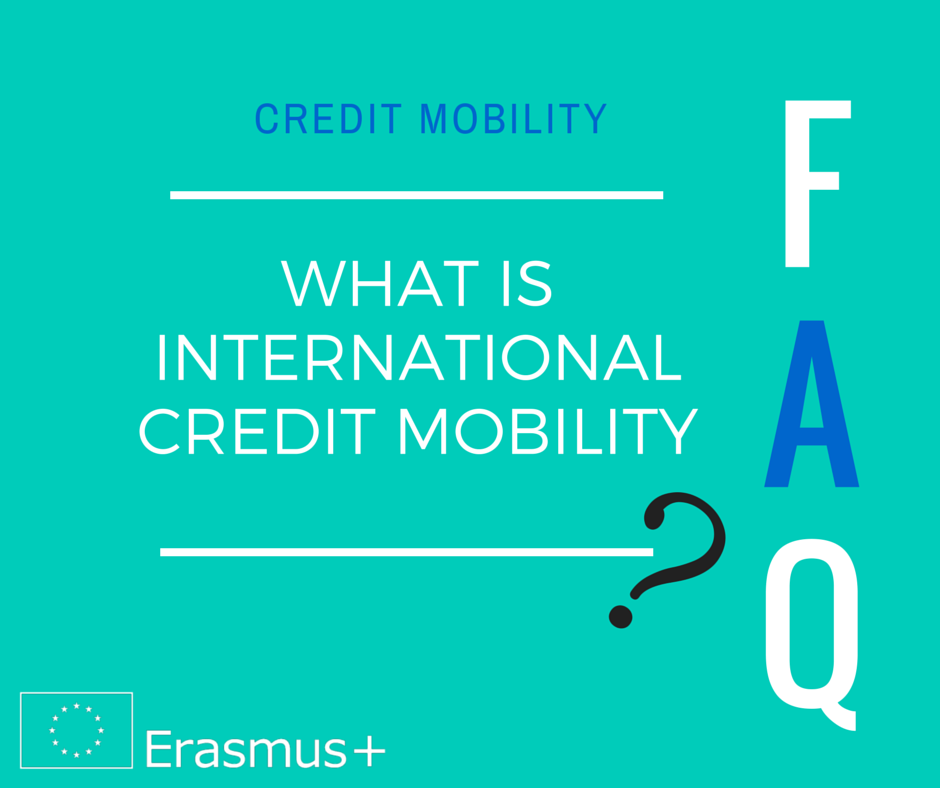 CREDIT MOBILITY

WHAT IS INTERNATIONAL CREDIT MOBILITY

?

FAQ

Erasmus+